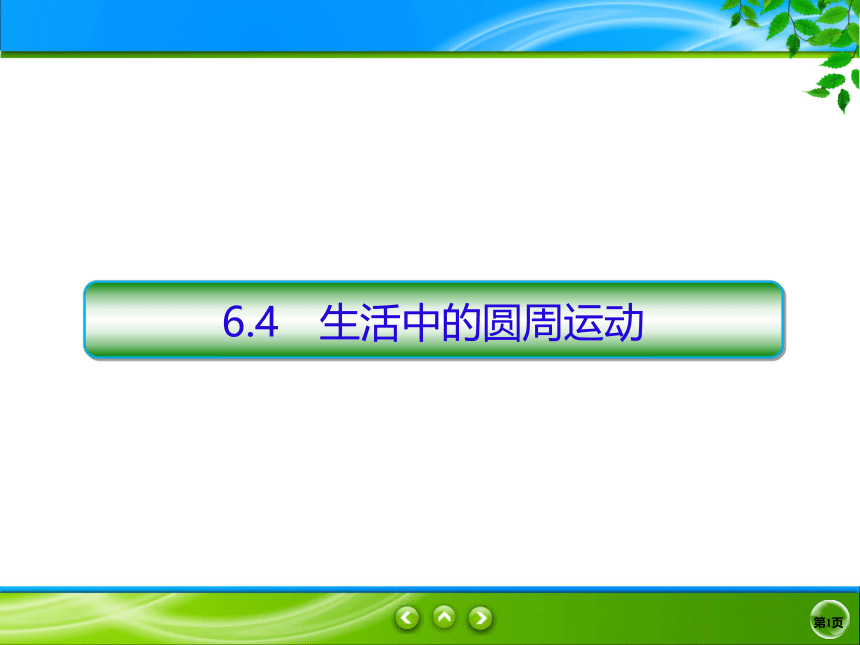 6.4 生活中的圆周运动

第1页